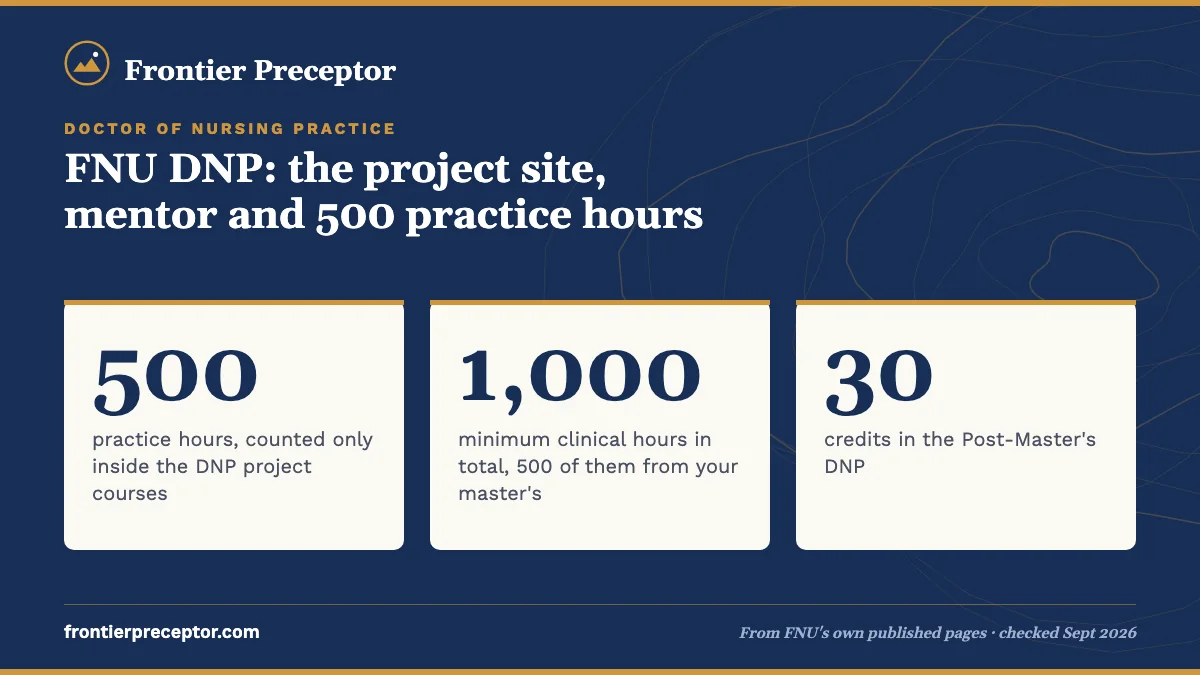 Frontier Preceptor

DOCTOR OF NURSING PRACTICE

FNU DNP: the project site, mentor and 500 practice hours

500
practice hours, counted only inside the DNP project courses

1,000
minimum clinical hours in total, 500 of them from your master's

30
credits in the Post-Master's DNP

frontierpreceptor.com

From FNU's own published pages · checked Sept 2026